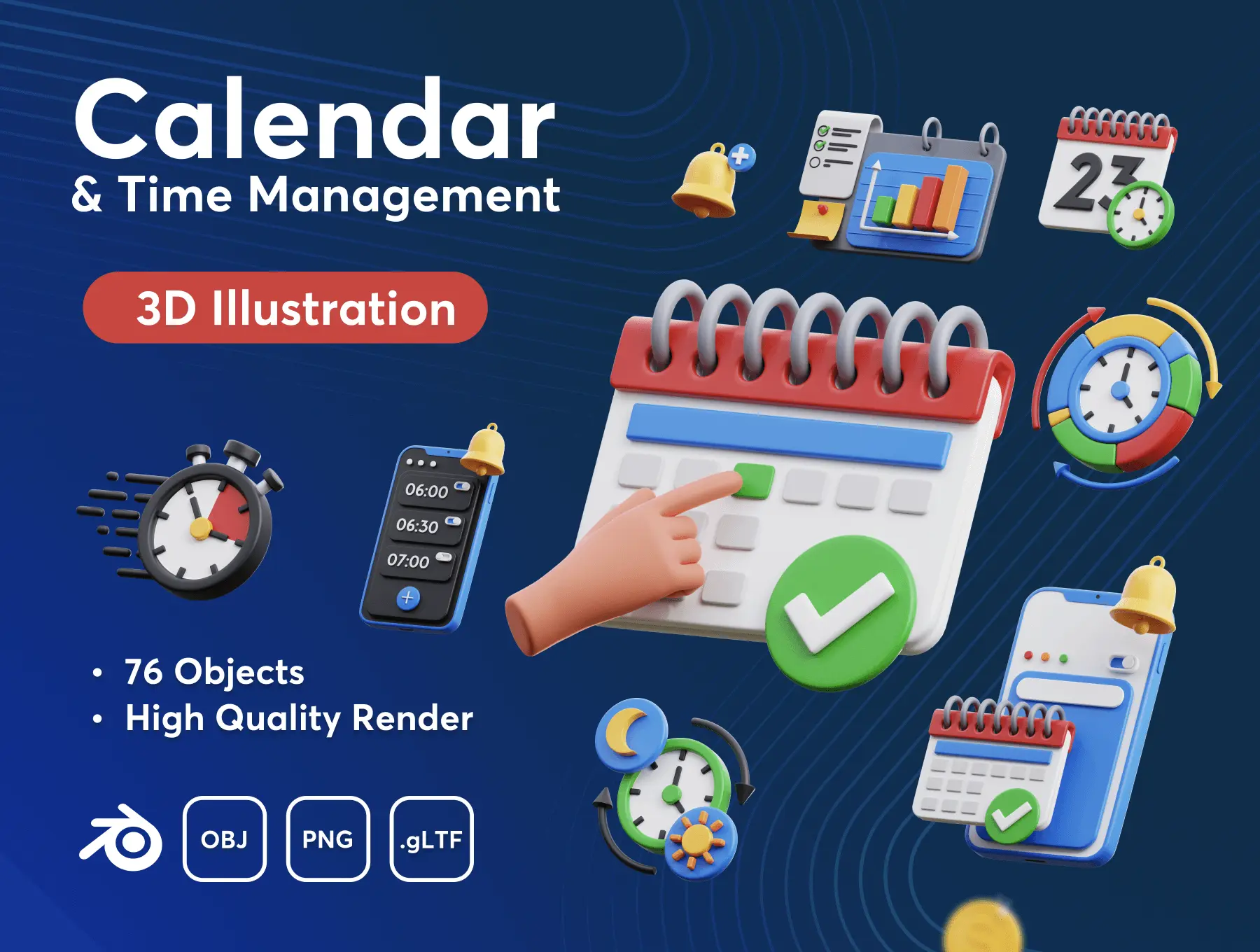 Calendar
& Time Management

3D Illustration

23

06:00
06:30
07:00

• 76 Objects
• High Quality Render

OBJ PNG .gLTF